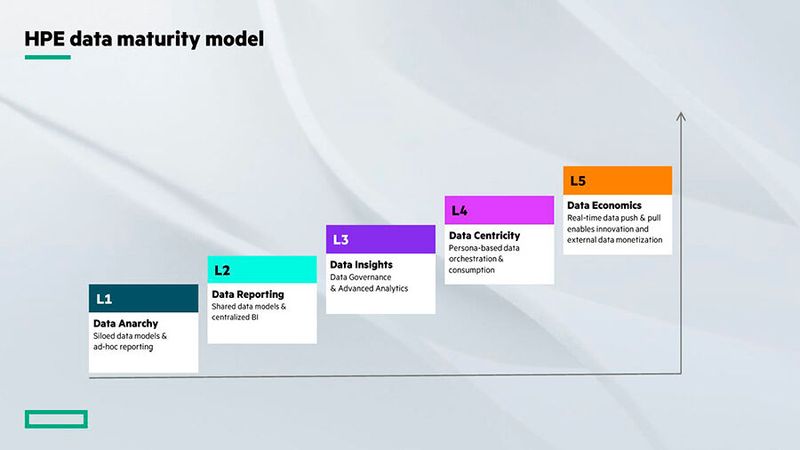 HPE data maturity model

L1
Data Anarchy
Siloed data models & ad-hoc reporting

L2
Data Reporting
Shared data models & centralized BI

L3
Data Insights
Data Governance & Advanced Analytics

L4
Data Centricity
Persona-based data orchestration & consumption

L5
Data Economics
Real-time data push & pull enables innovation and external data monetization